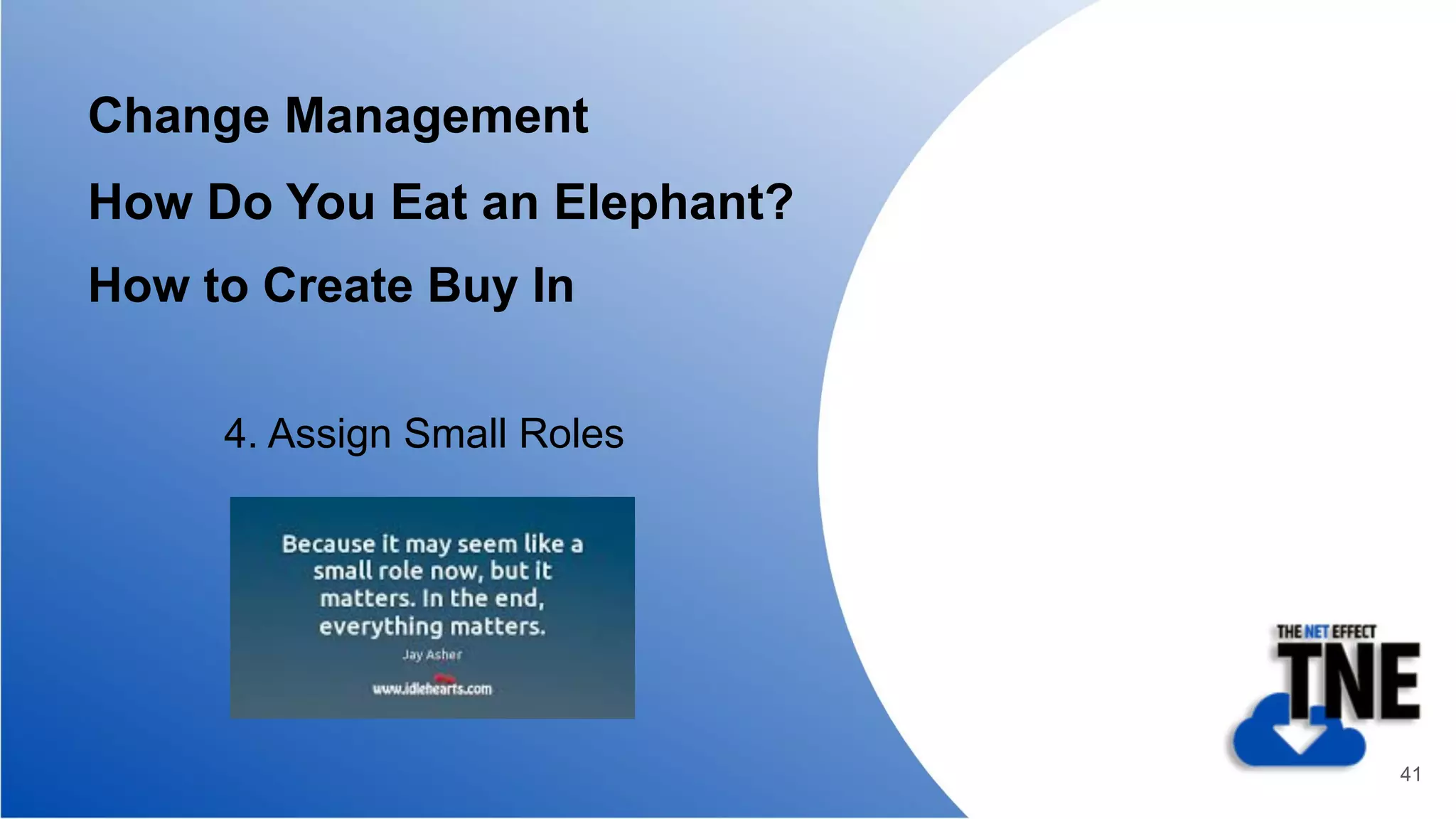 Change Management

How Do You Eat an Elephant?

How to Create Buy In

4. Assign Small Roles

Because it may seem like a small role now, but it matters. In the end, everything matters.

Jay Asher

www.idlehearts.com

THE NET EFFECT

TNE

41